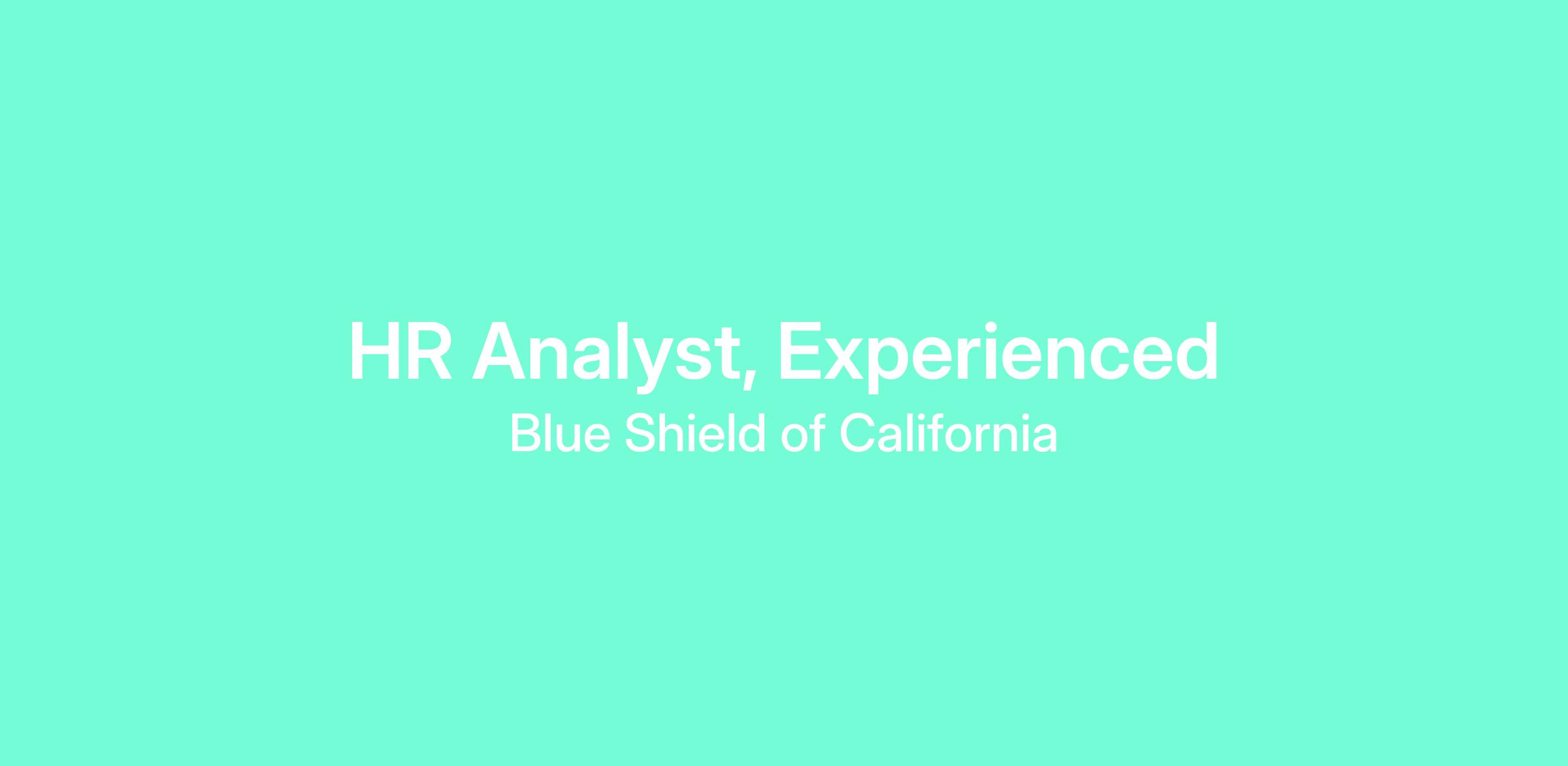 HR Analyst, Experienced
Blue Shield of California